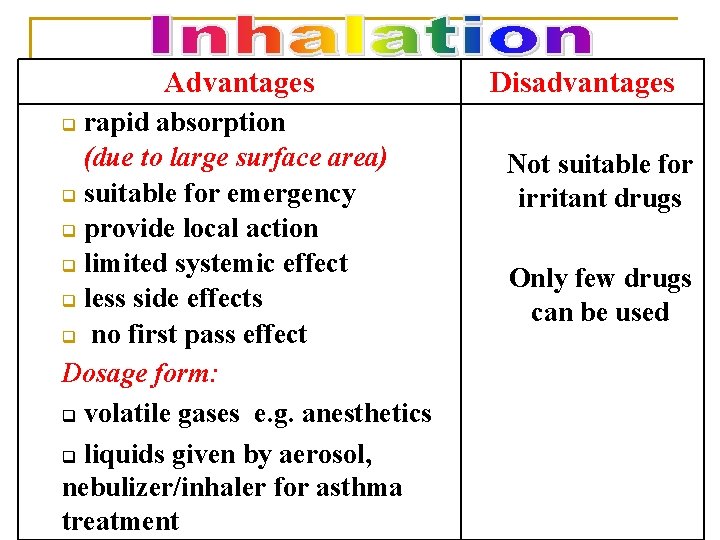 Inhalation

| Advantages | Disadvantages |
|---|---|
| ❑ rapid absorption (due to large surface area) ❑ suitable for emergency ❑ provide local action ❑ limited systemic effect ❑ less side effects ❑ no first pass effect Dosage form: ❑ volatile gases e.g. anesthetics ❑ liquids given by aerosol, nebulizer/inhaler for asthma treatment | Not suitable for irritant drugs Only few drugs can be used |